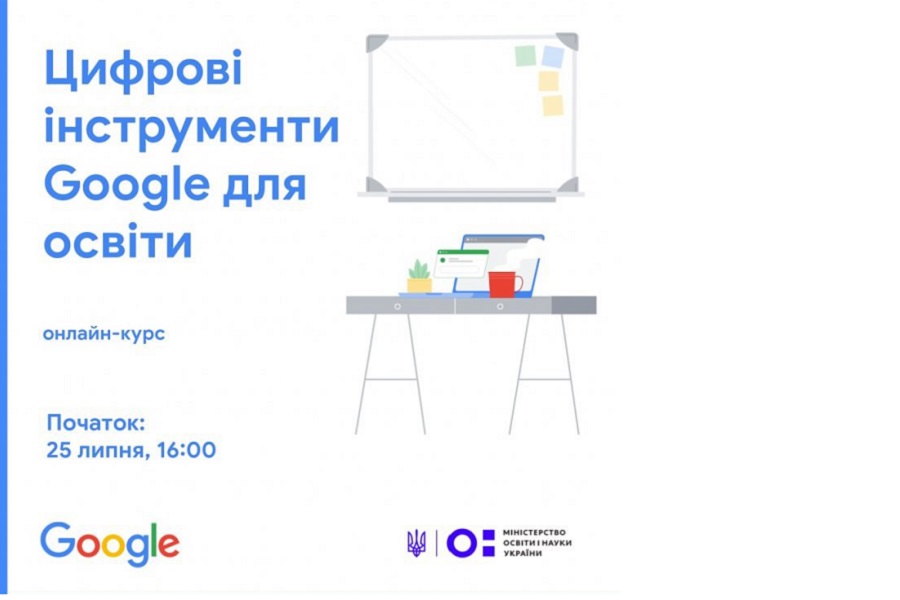 Цифрові інструменти Google для освіти

онлайн-курс

Початок:
25 липня, 16:00

Google

МІНІСТЕРСТВО ОСВІТИ І НАУКИ УКРАЇНИ